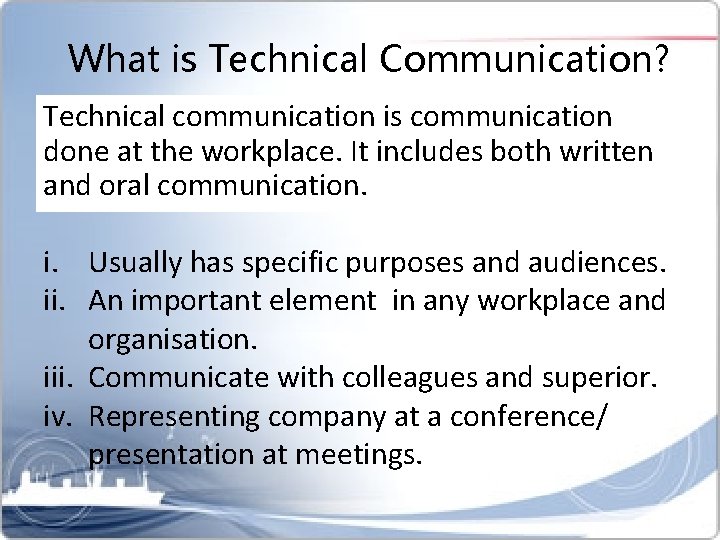 What is Technical Communication?

Technical communication is communication done at the workplace. It includes both written and oral communication.

i. Usually has specific purposes and audiences.
ii. An important element in any workplace and organisation.
iii. Communicate with colleagues and superior.
iv. Representing company at a conference/ presentation at meetings.